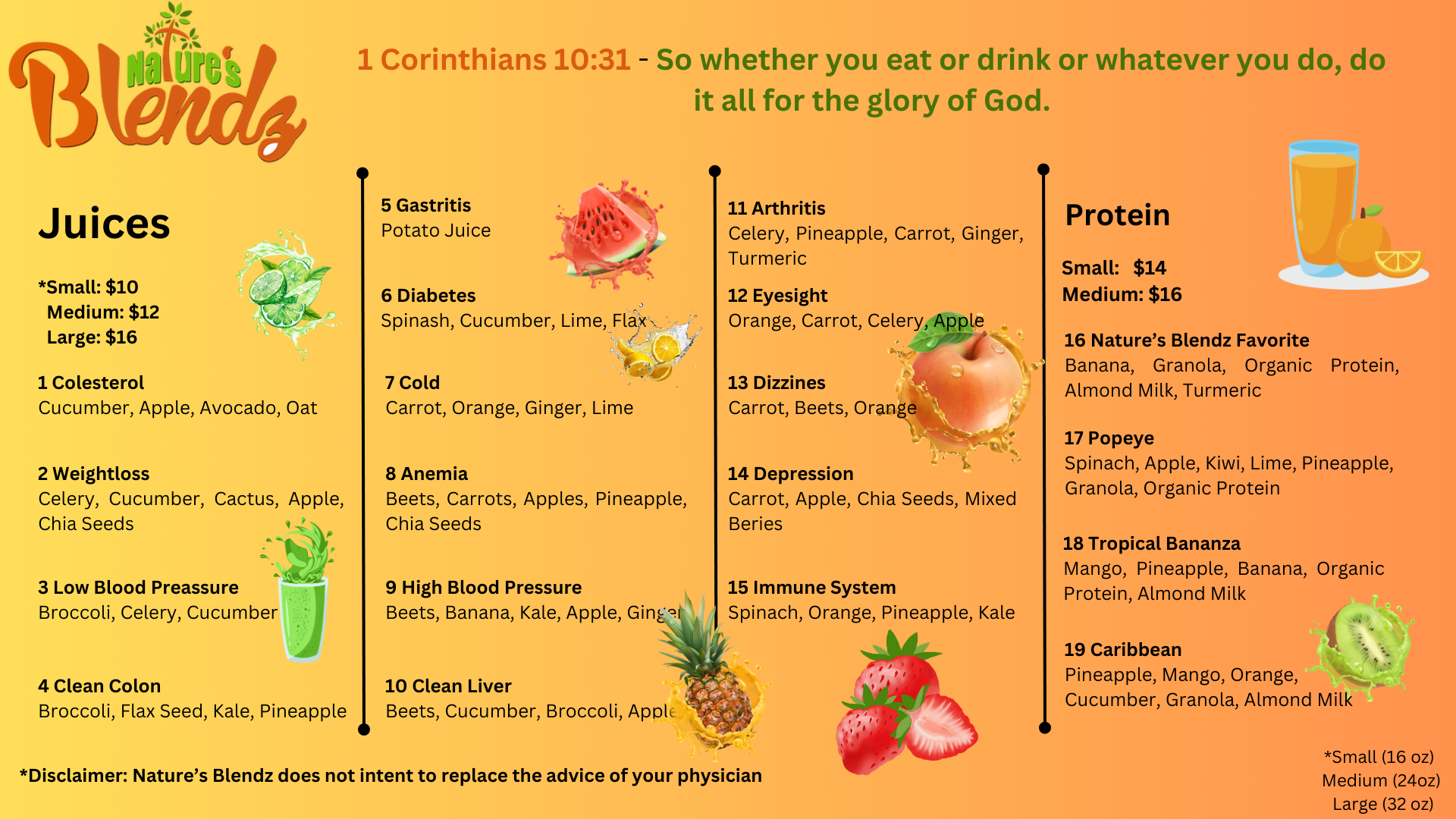 Nature's Blendz

1 Corinthians 10:31 - So whether you eat or drink or whatever you do, do it all for the glory of God.

Juices

*Small: $10
Medium: $12
Large: $16

1 Colesterol
Cucumber, Apple, Avocado, Oat

2 Weightloss
Celery, Cucumber, Cactus, Apple, Chia Seeds

3 Low Blood Preassure
Broccoli, Celery, Cucumber

4 Clean Colon
Broccoli, Flax Seed, Kale, Pineapple

5 Gastritis
Potato Juice

6 Diabetes
Spinash, Cucumber, Lime, Flax

7 Cold
Carrot, Orange, Ginger, Lime

8 Anemia
Beets, Carrots, Apples, Pineapple, Chia Seeds

9 High Blood Pressure
Beets, Banana, Kale, Apple, Ginger

10 Clean Liver
Beets, Cucumber, Broccoli, Apple

11 Arthritis
Celery, Pineapple, Carrot, Ginger, Turmeric

12 Eyesight
Orange, Carrot, Celery, Apple

13 Dizzines
Carrot, Beets, Orange

14 Depression
Carrot, Apple, Chia Seeds, Mixed Beries

15 Immune System
Spinach, Orange, Pineapple, Kale

Protein

Small: $14
Medium: $16

16 Nature's Blendz Favorite
Banana, Granola, Organic Protein, Almond Milk, Turmeric

17 Popeye
Spinach, Apple, Kiwi, Lime, Pineapple, Granola, Organic Protein

18 Tropical Bananza
Mango, Pineapple, Banana, Organic Protein, Almond Milk

19 Caribbean
Pineapple, Mango, Orange, Cucumber, Granola, Almond Milk

*Disclaimer: Nature's Blendz does not intent to replace the advice of your physician

*Small (16 oz)
Medium (24oz)
Large (32 oz)